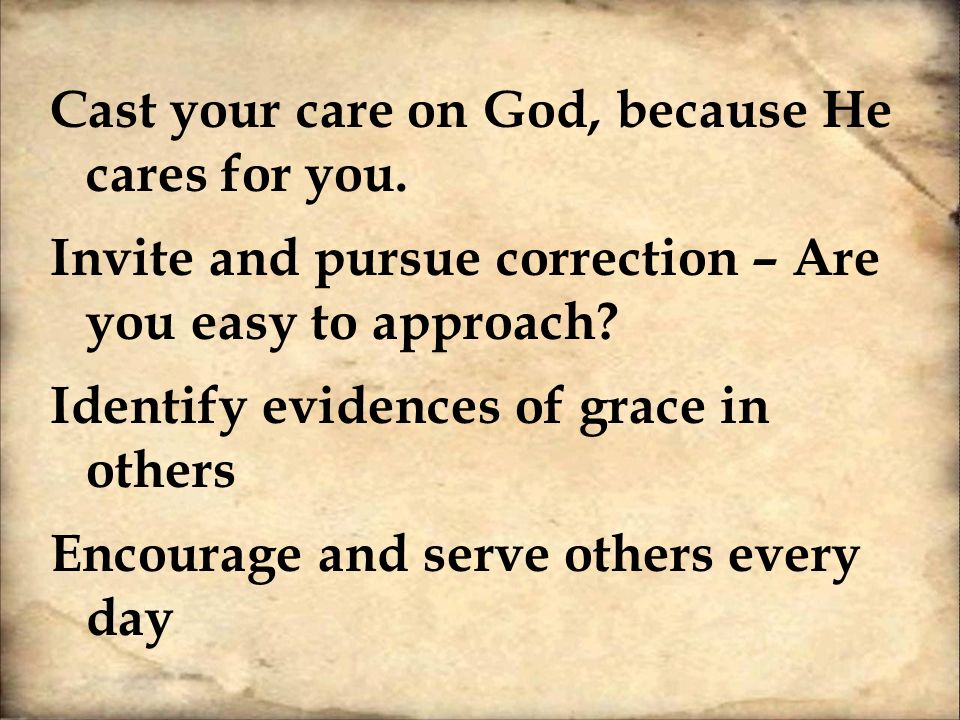 Cast your care on God, because He cares for you.

Invite and pursue correction – Are you easy to approach?

Identify evidences of grace in others

Encourage and serve others every day